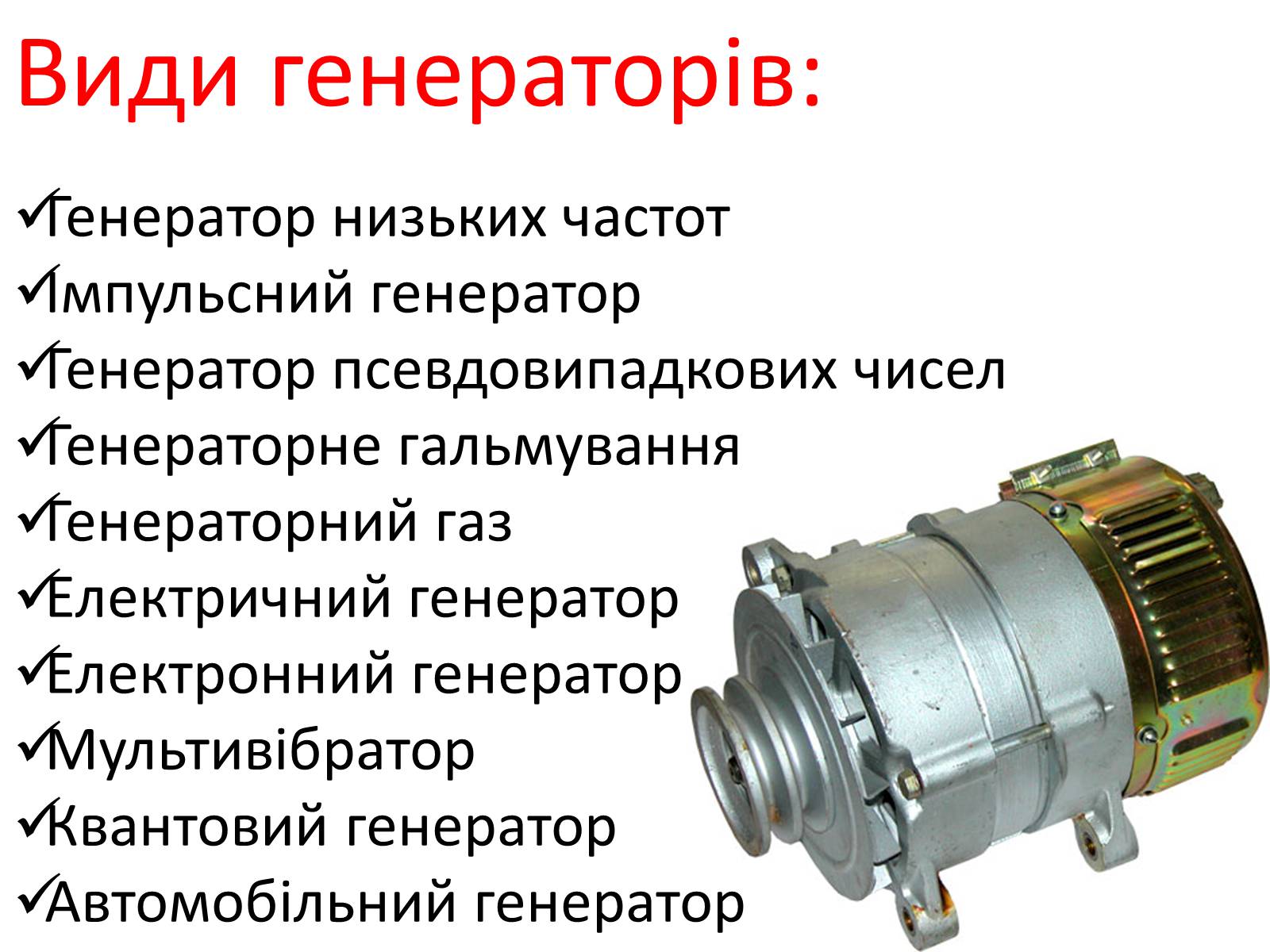 Види генераторів:

✓Генератор низьких частот
✓Імпульсний генератор
✓Генератор псевдовипадкових чисел
✓Генераторне гальмування
✓Генераторний газ
✓Електричний генератор
✓Електронний генератор
✓Мультивібратор
✓Квантовий генератор
✓Автомобільний генератор